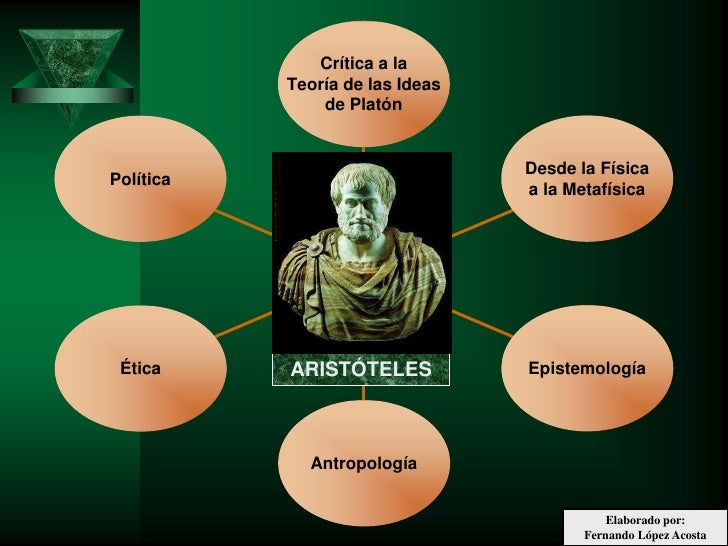 Crítica a la Teoría de las Ideas de Platón

Política

Desde la Física a la Metafísica

ARISTÓTELES

Ética

Epistemología

Antropología

Elaborado por:
Fernando López Acosta